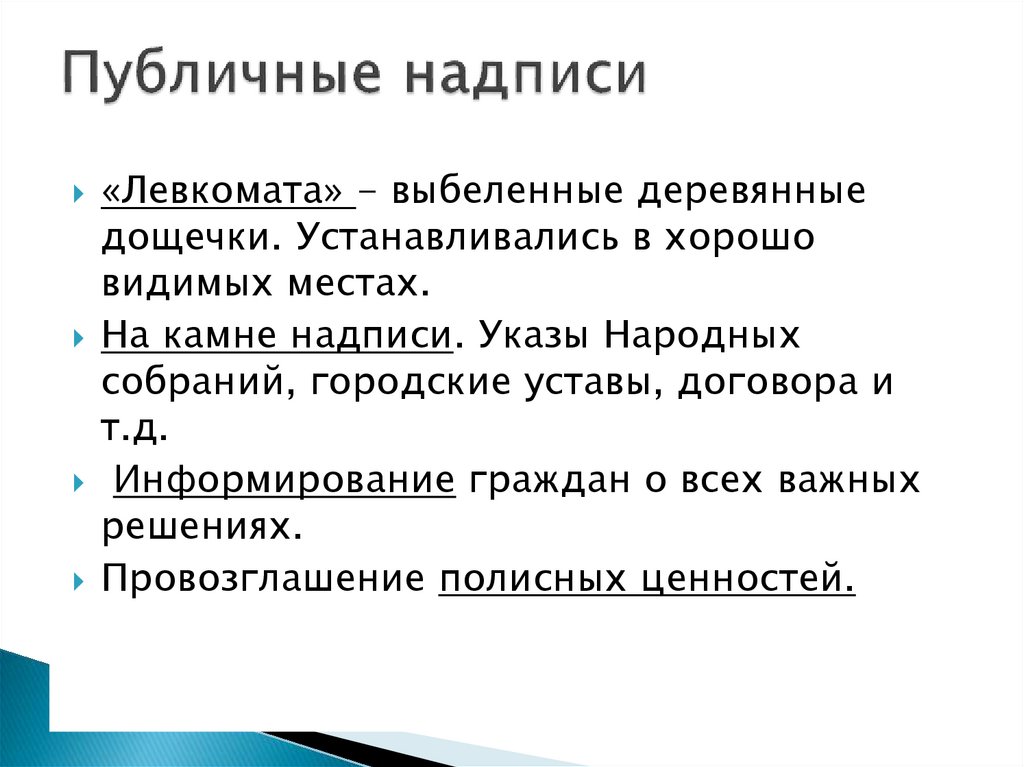 Публичные надписи

«Левкомата» – выбеленные деревянные дощечки. Устанавливались в хорошо видимых местах.

На камне надписи. Указы Народных собраний, городские уставы, договора и т.д.

Информирование граждан о всех важных решениях.

Провозглашение полисных ценностей.